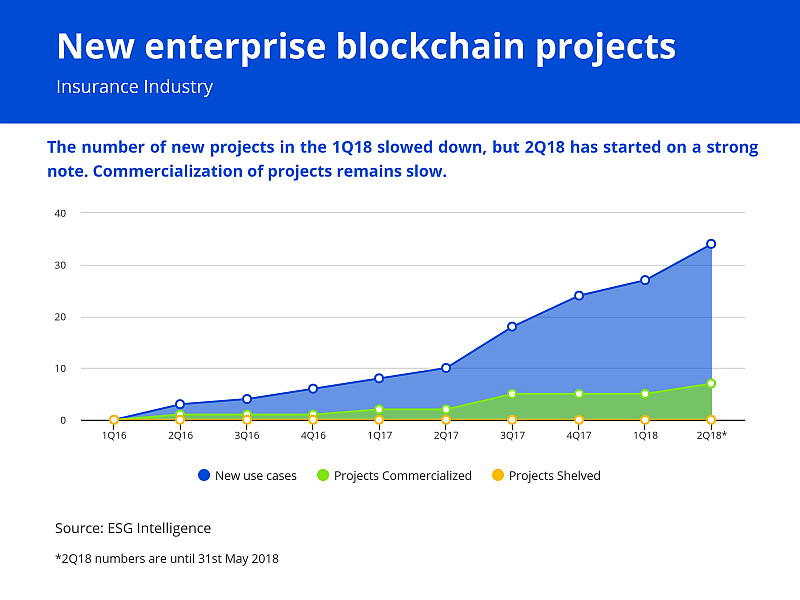 New enterprise blockchain projects

Insurance Industry

The number of new projects in the 1Q18 slowed down, but 2Q18 has started on a strong note. Commercialization of projects remains slow.

40
30
20
10
0

1Q16 2Q16 3Q16 4Q16 1Q17 2Q17 3Q17 4Q17 1Q18 2Q18*

New use cases
Projects Commercialized
Projects Shelved

Source: ESG Intelligence

*2Q18 numbers are until 31st May 2018